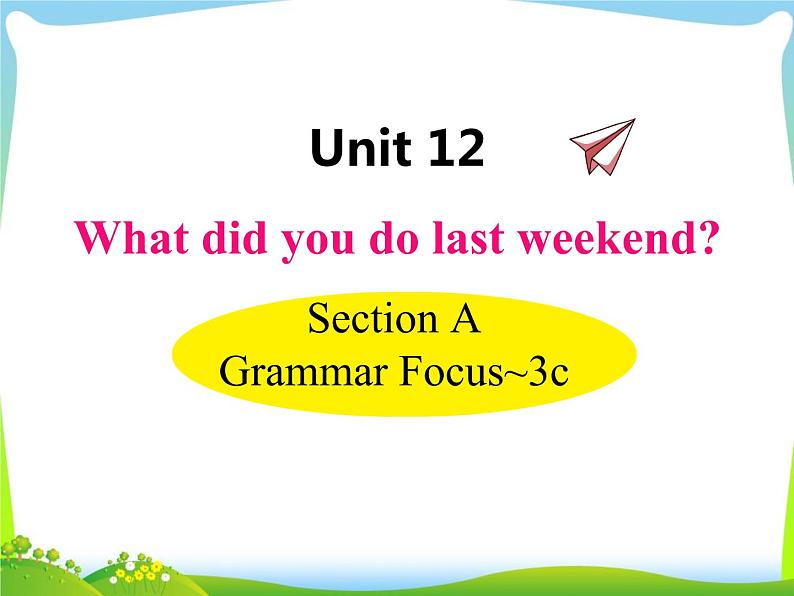 Unit 12

What did you do last weekend?

Section A
Grammar Focus~3c